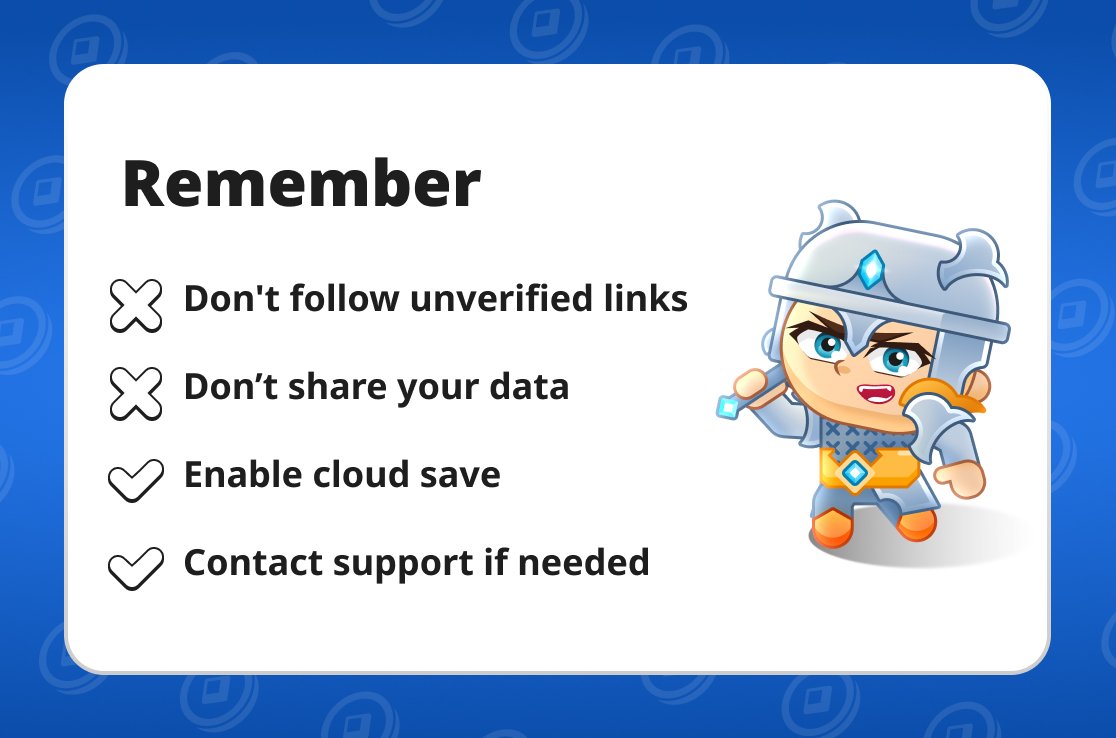 Remember

Don't follow unverified links

Don’t share your data

Enable cloud save

Contact support if needed